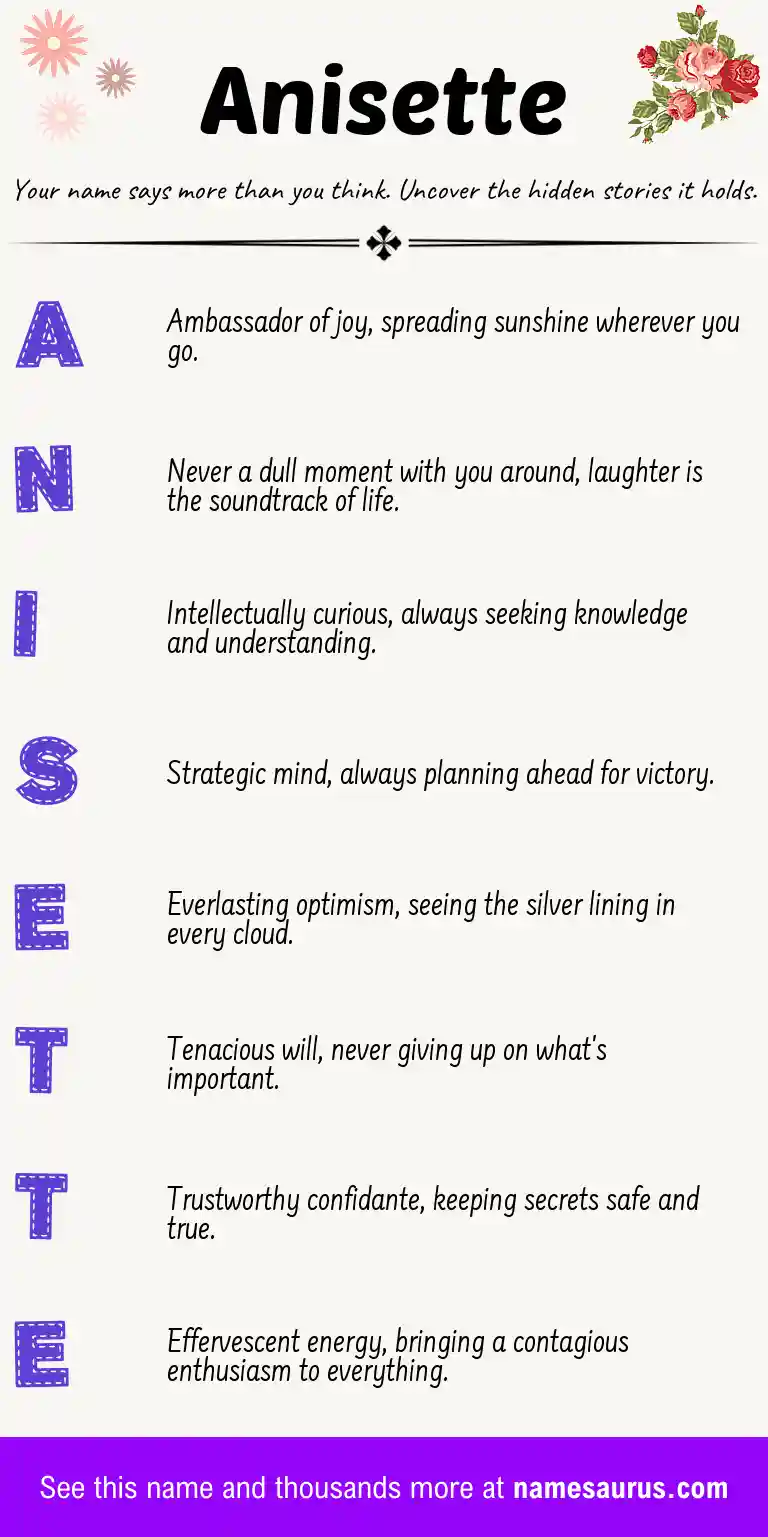 Anisette

Your name says more than you think. Uncover the hidden stories it holds.

A

Ambassador of joy, spreading sunshine wherever you go.

N

Never a dull moment with you around, laughter is the soundtrack of life.

I

Intellectually curious, always seeking knowledge and understanding.

S

Strategic mind, always planning ahead for victory.

E

Everlasting optimism, seeing the silver lining in every cloud.

T

Tenacious will, never giving up on what's important.

T

Trustworthy confidante, keeping secrets safe and true.

E

Effervescent energy, bringing a contagious enthusiasm to everything.

See this name and thousands more at namesaurus.com